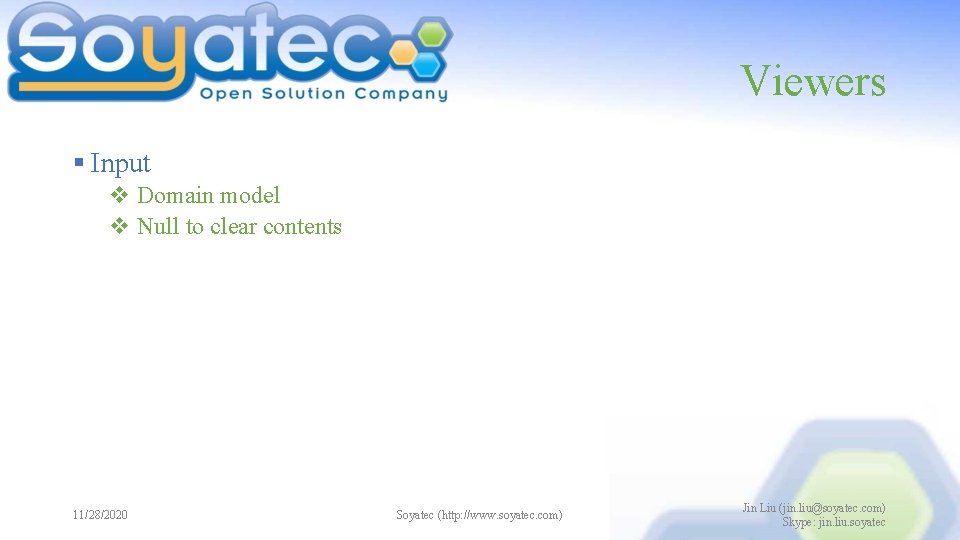 Soyatec
Open Solution Company

Viewers

▪ Input
❖ Domain model
❖ Null to clear contents

11/28/2020

Soyatec (http://www.soyatec.com)

Jin Liu (jin.liu@soyatec.com)
Skype: jin.liu.soyatec